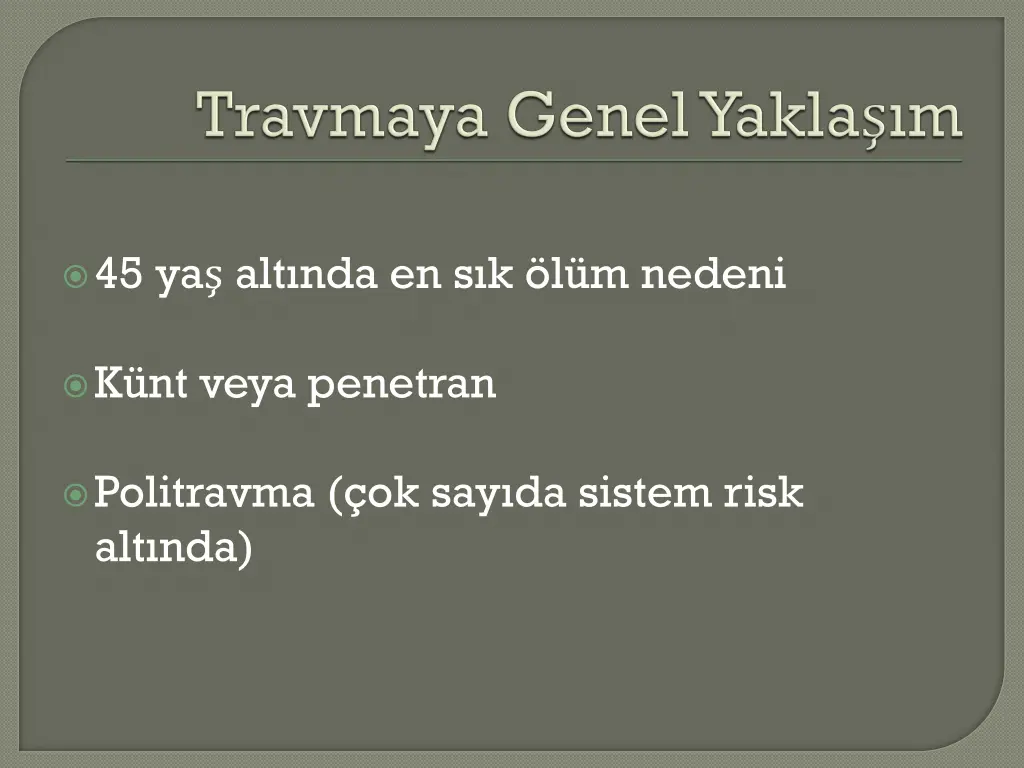 Travmaya Genel Yaklaşım

45 yaş altında en sık ölüm nedeni

Künt veya penetran

Politravma (çok sayıda sistem risk altında)